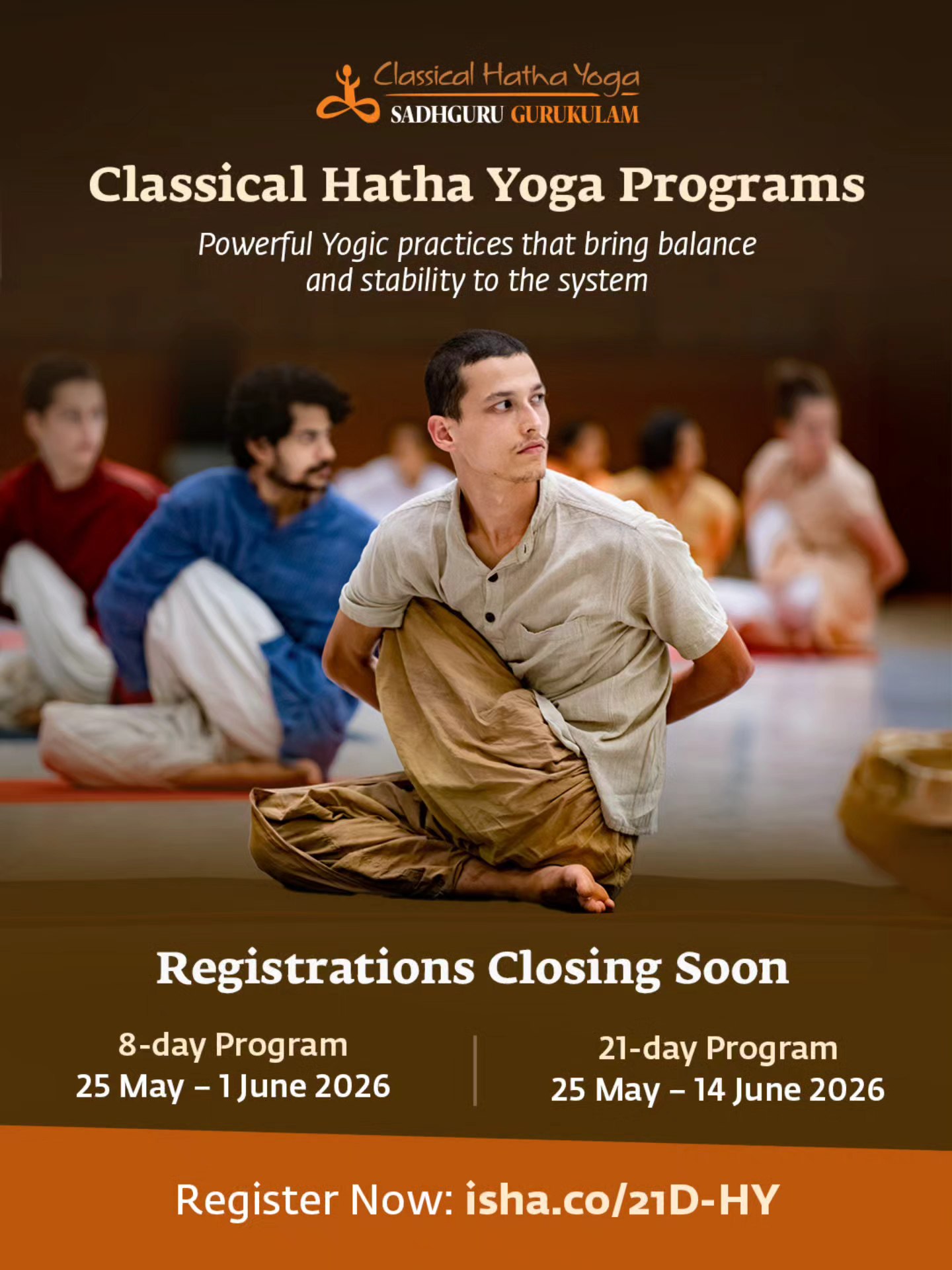 Classical Hatha Yoga
SADHGURU GURUKULAM

Classical Hatha Yoga Programs

Powerful Yogic practices that bring balance and stability to the system

Registrations Closing Soon

8-day Program
25 May – 1 June 2026

21-day Program
25 May – 14 June 2026

Register Now: isha.co/21D-HY